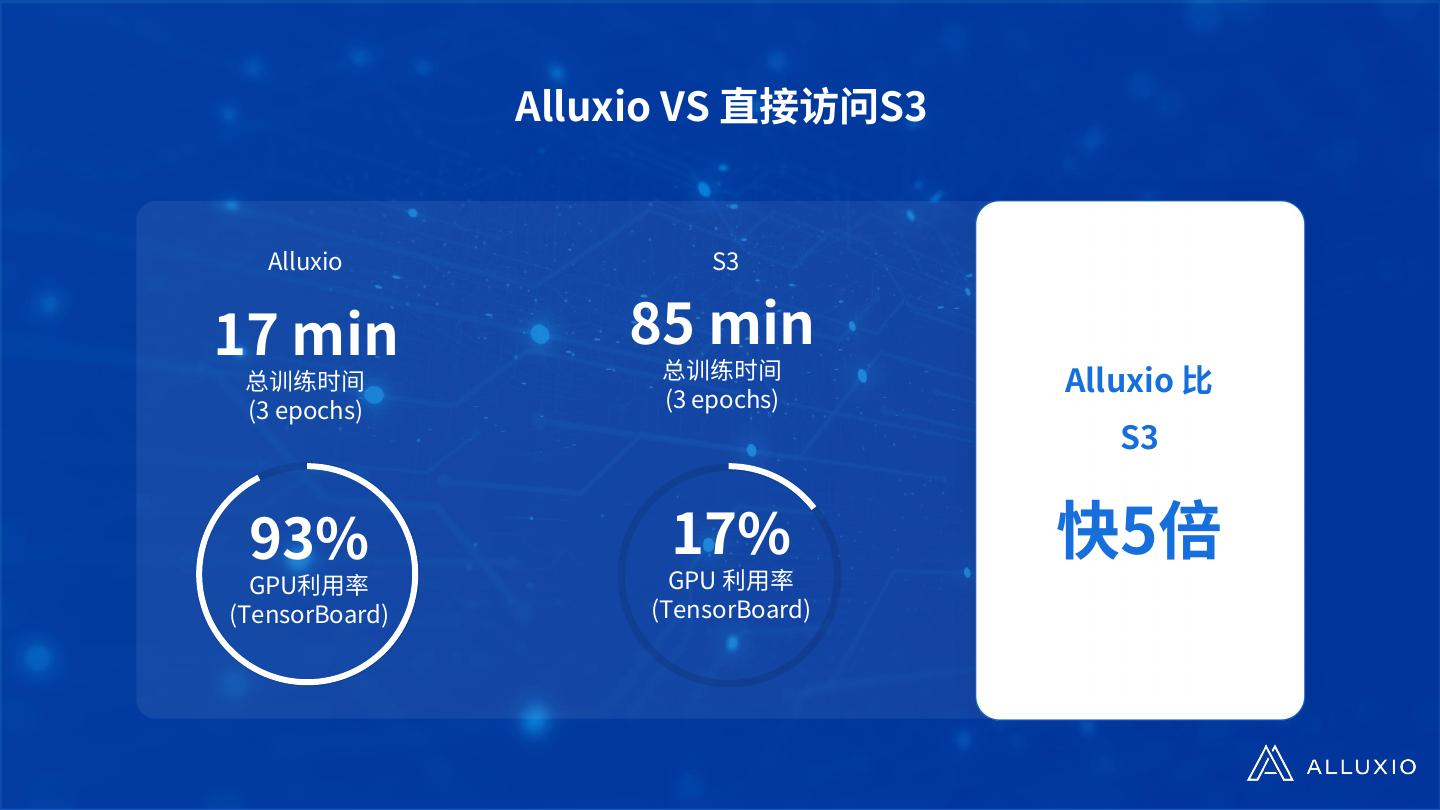 Alluxio VS 直接访问S3

Alluxio

17 min
总训练时间
(3 epochs)

93%
GPU利用率
(TensorBoard)

S3

85 min
总训练时间
(3 epochs)

17%
GPU 利用率
(TensorBoard)

Alluxio 比
S3
快5倍

ALLUXIO